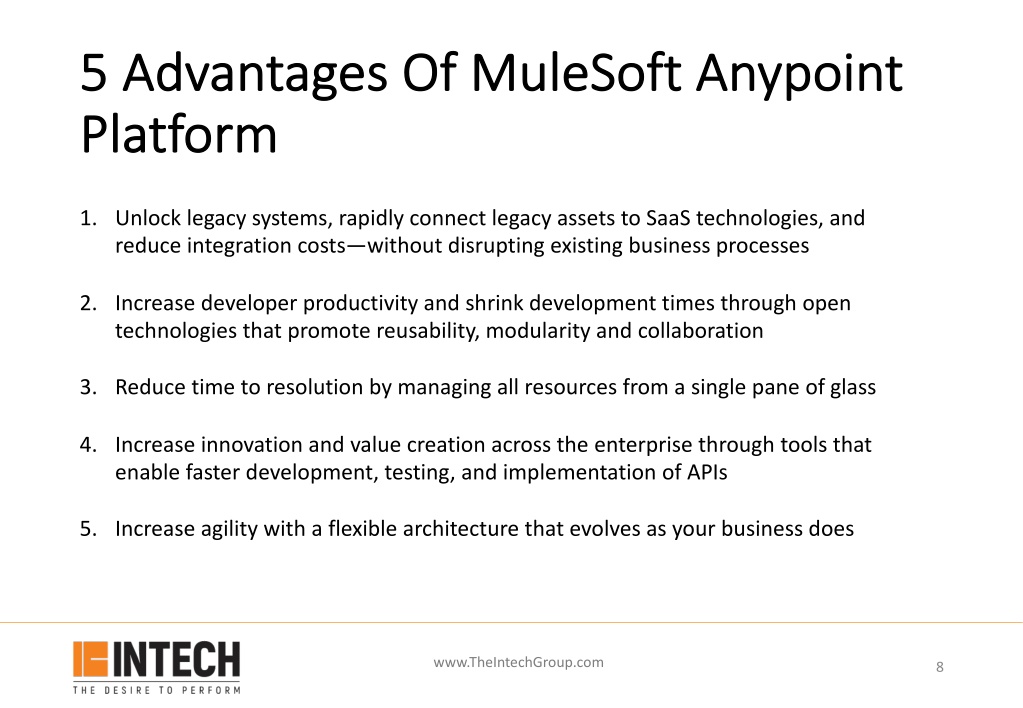 5 Advantages Of MuleSoft Anypoint Platform

1. Unlock legacy systems, rapidly connect legacy assets to SaaS technologies, and reduce integration costs—without disrupting existing business processes

2. Increase developer productivity and shrink development times through open technologies that promote reusability, modularity and collaboration

3. Reduce time to resolution by managing all resources from a single pane of glass

4. Increase innovation and value creation across the enterprise through tools that enable faster development, testing, and implementation of APIs

5. Increase agility with a flexible architecture that evolves as your business does

INTECH
THE DESIRE TO PERFORM

www.TheIntechGroup.com

8